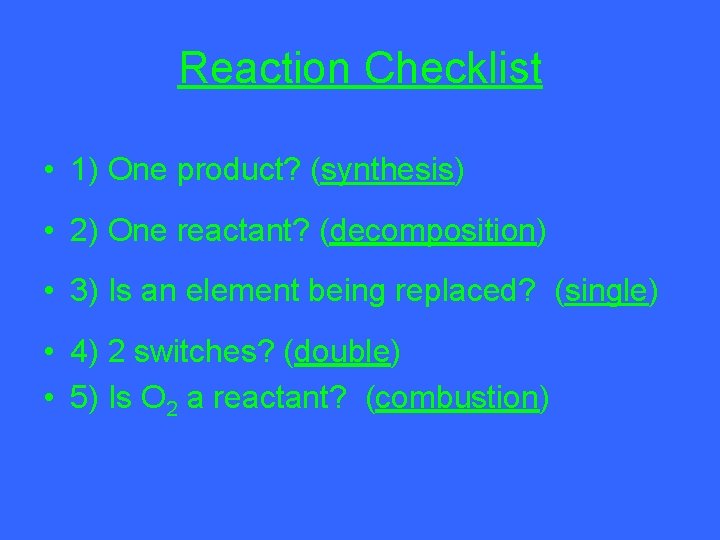 Reaction Checklist

• 1) One product? (synthesis)

• 2) One reactant? (decomposition)

• 3) Is an element being replaced? (single)

• 4) 2 switches? (double)
• 5) Is $O_2$ a reactant? (combustion)